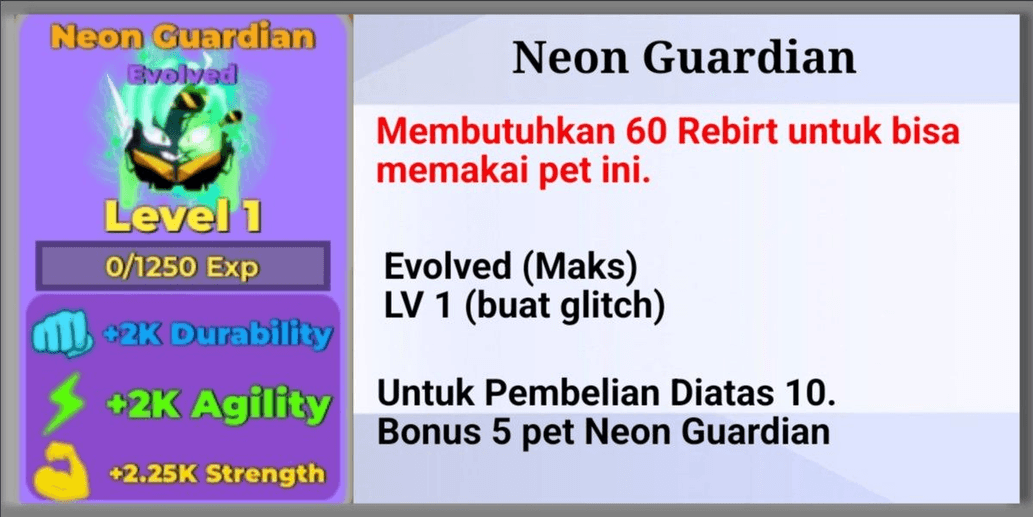 Neon Guardian
Evolved
Level 1
0/1250 Exp
+2K Durability
+2K Agility
+2.25K Strength

Neon Guardian

Membutuhkan 60 Rebirt untuk bisa memakai pet ini.

Evolved (Maks)
LV 1 (buat glitch)

Untuk Pembelian Diatas 10.
Bonus 5 pet Neon Guardian